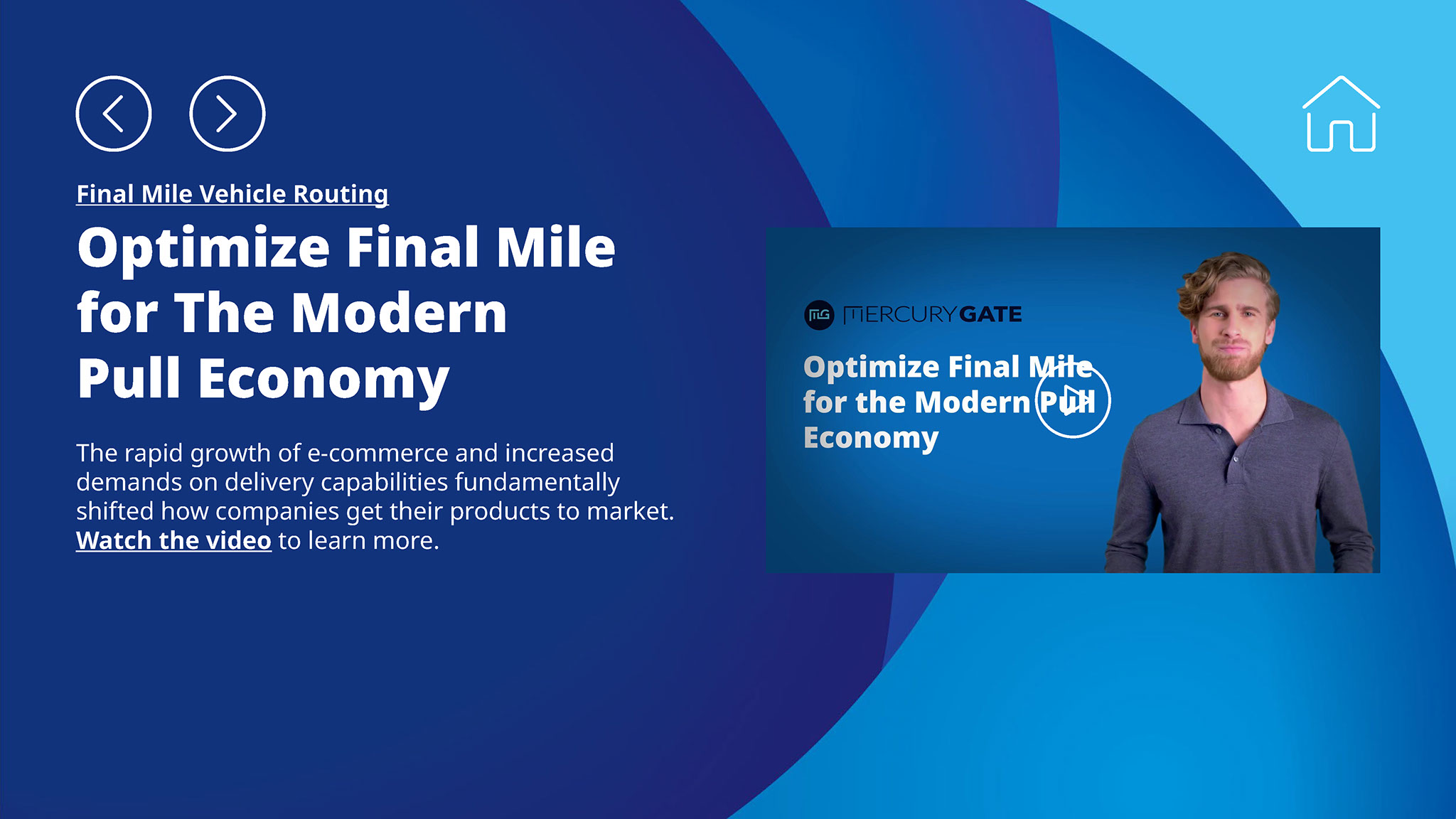 Final Mile Vehicle Routing

Optimize Final Mile for The Modern Pull Economy

The rapid growth of e-commerce and increased demands on delivery capabilities fundamentally shifted how companies get their products to market. Watch the video to learn more.

MG MERCURYGATE

Optimize Final Mile for the Modern Pull Economy